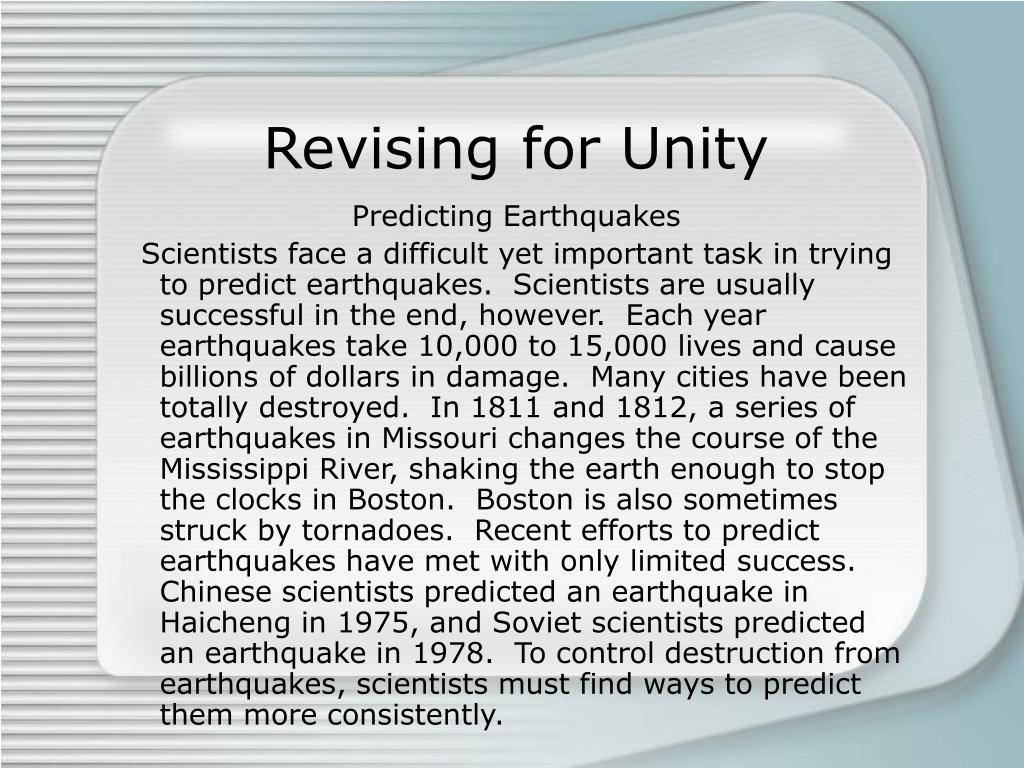 Revising for Unity

Predicting Earthquakes

Scientists face a difficult yet important task in trying to predict earthquakes. Scientists are usually successful in the end, however. Each year earthquakes take 10,000 to 15,000 lives and cause billions of dollars in damage. Many cities have been totally destroyed. In 1811 and 1812, a series of earthquakes in Missouri changes the course of the Mississippi River, shaking the earth enough to stop the clocks in Boston. Boston is also sometimes struck by tornadoes. Recent efforts to predict earthquakes have met with only limited success. Chinese scientists predicted an earthquake in Haicheng in 1975, and Soviet scientists predicted an earthquake in 1978. To control destruction from earthquakes, scientists must find ways to predict them more consistently.